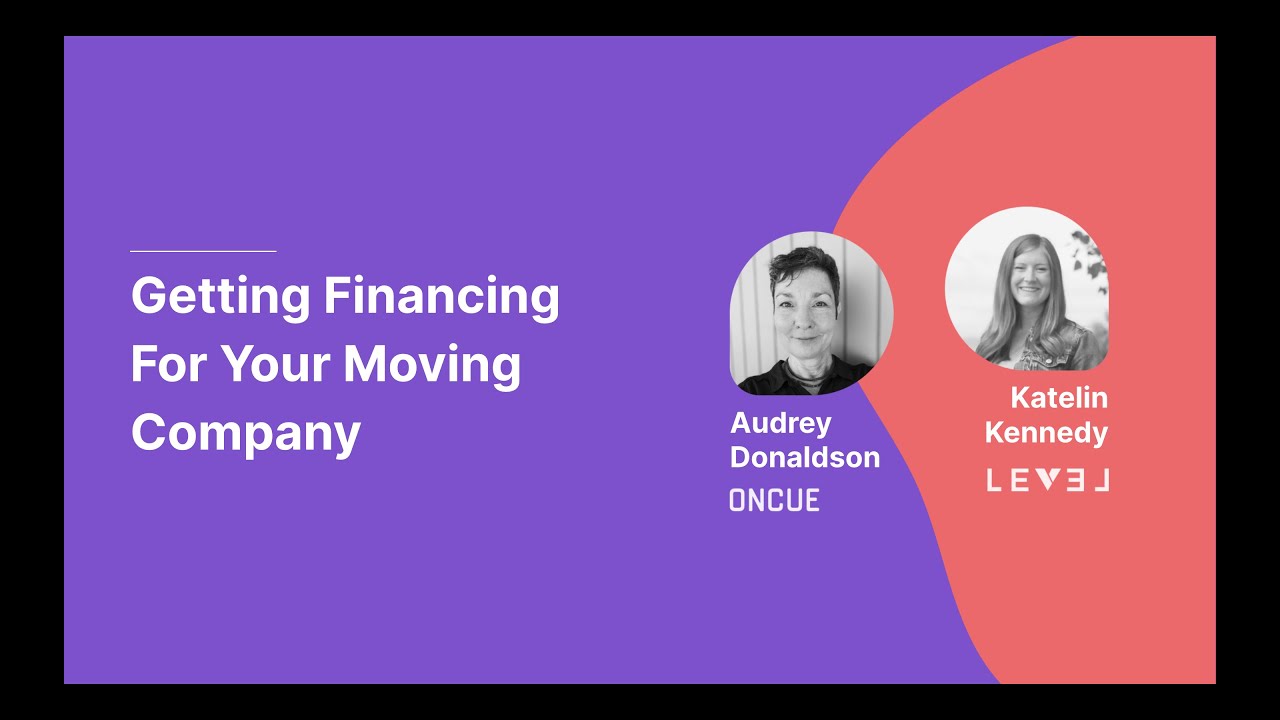 Getting Financing For Your Moving Company

Audrey Donaldson
ONCUE

Katelin Kennedy
LEVEL